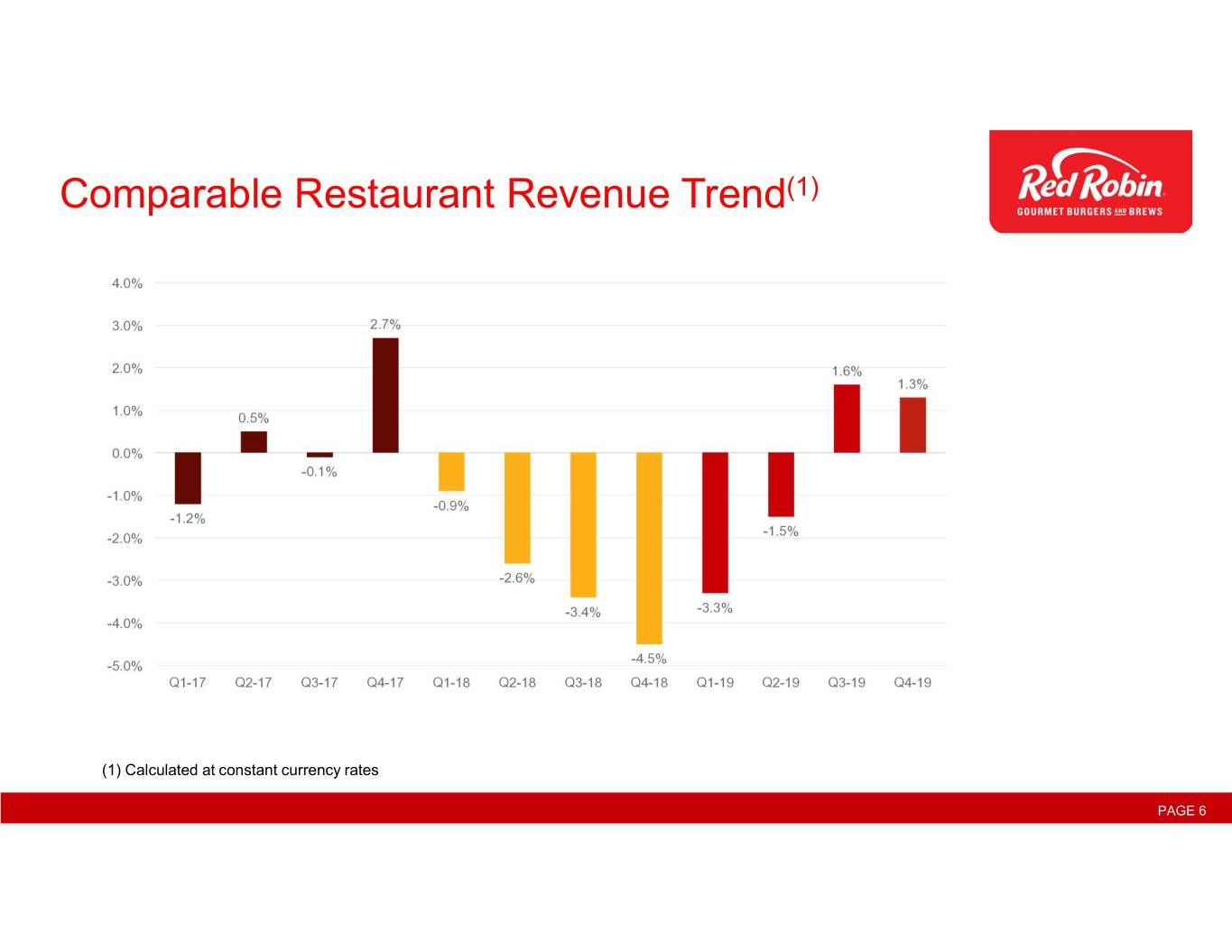 Comparable Restaurant Revenue Trend$^{(1)}$

Red Robin
GOURMET BURGERS AND BREWS

4.0%
3.0%
2.0%
1.0%
0.0%
-1.0%
-2.0%
-3.0%
-4.0%
-5.0%

-1.2%
0.5%
-0.1%
2.7%
-0.9%
-2.6%
-3.4%
-4.5%
-3.3%
-1.5%
1.6%
1.3%

Q1-17 Q2-17 Q3-17 Q4-17 Q1-18 Q2-18 Q3-18 Q4-18 Q1-19 Q2-19 Q3-19 Q4-19

(1) Calculated at constant currency rates

PAGE 6